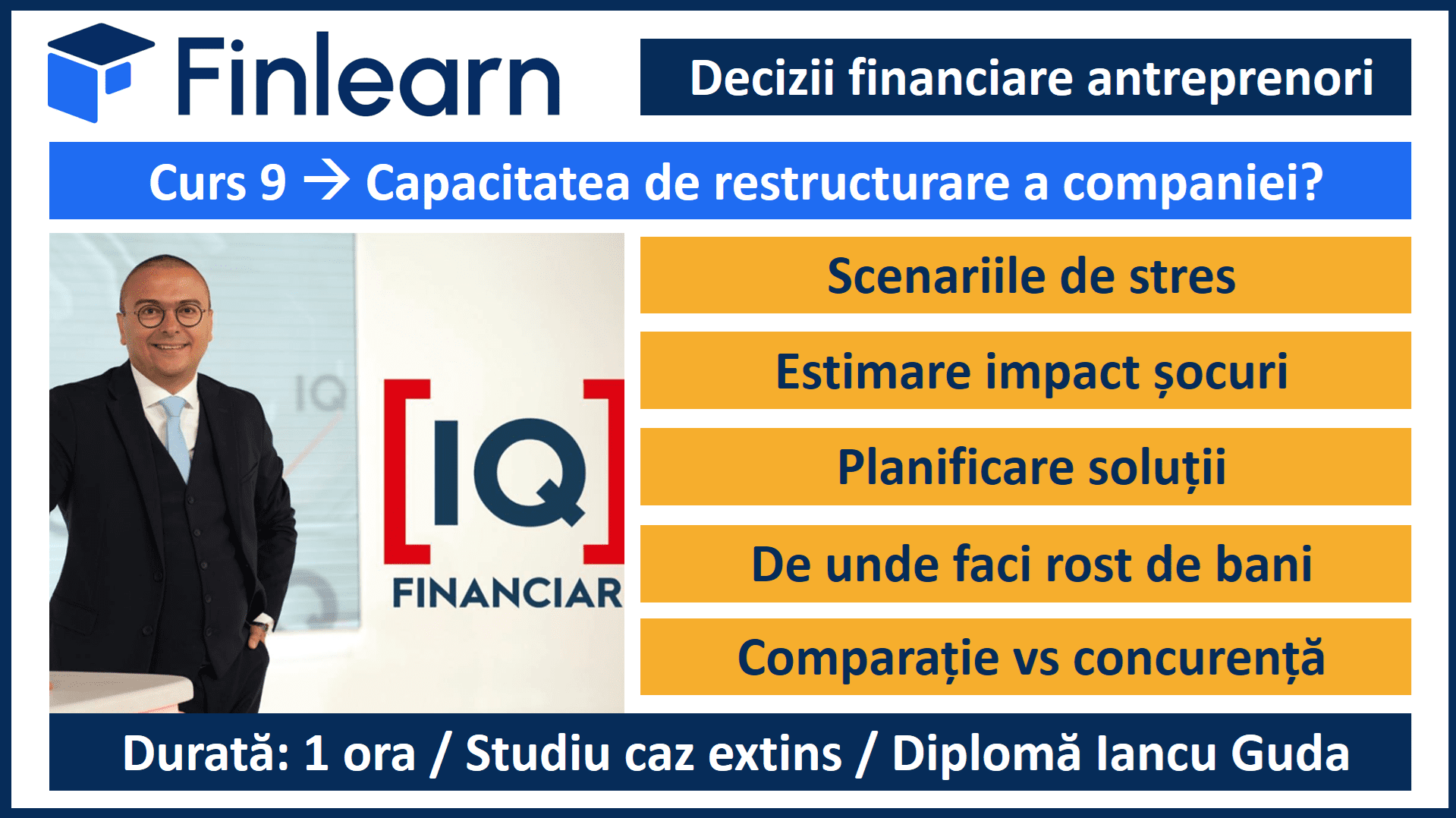 Finlearn

Decizii financiare antreprenori

Curs 9 → Capacitatea de restructurare a companiei?

IQ
[IQ]
FINANCIAR

Scenariile de stres

Estimare impact șocuri

Planificare soluții

De unde faci rost de bani

Comparație vs concurență

Durată: 1 ora / Studiu caz extins / Diplomă Iancu Guda